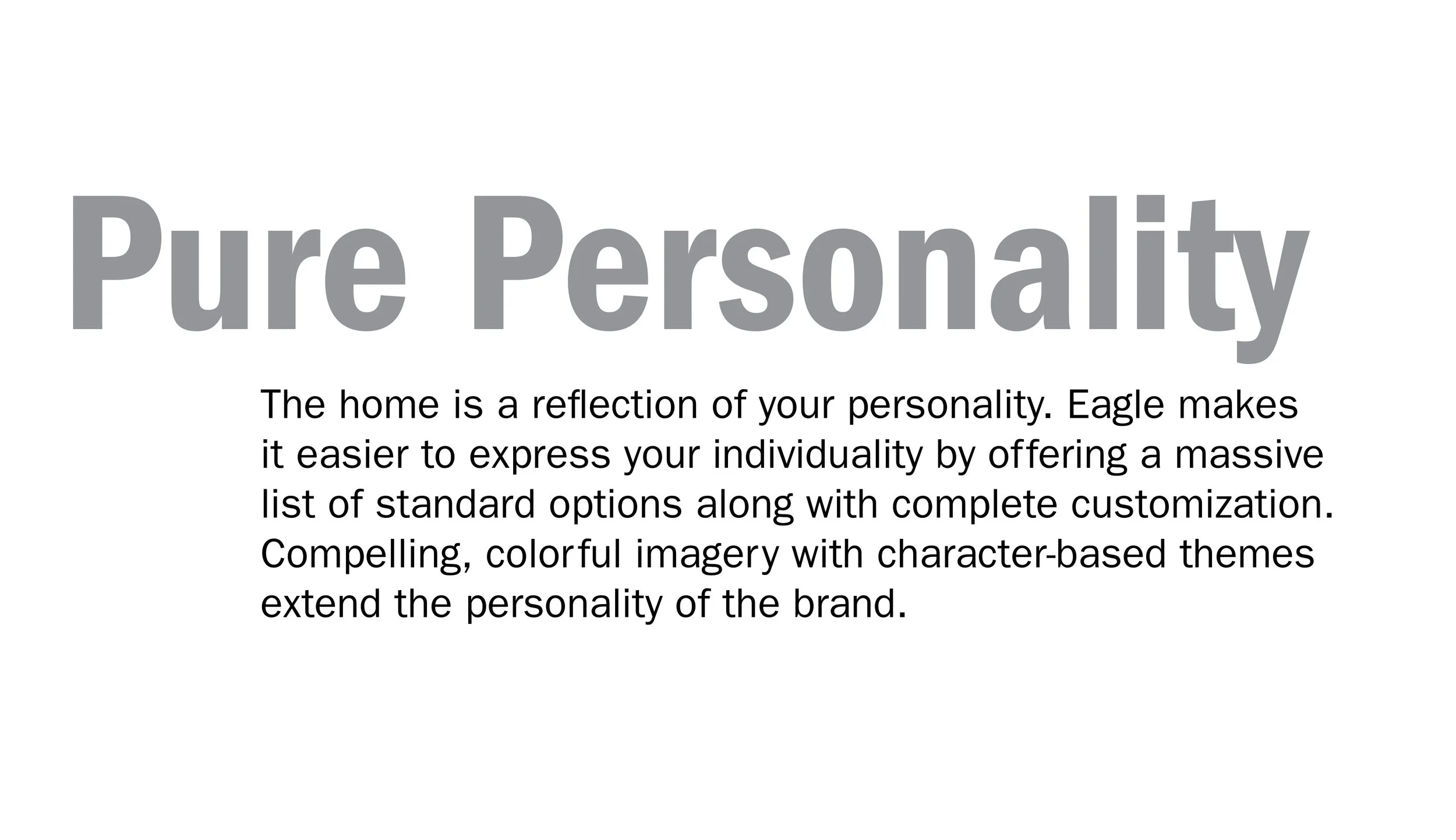 Pure Personality

The home is a reflection of your personality. Eagle makes it easier to express your individuality by offering a massive list of standard options along with complete customization. Compelling, colorful imagery with character-based themes extend the personality of the brand.